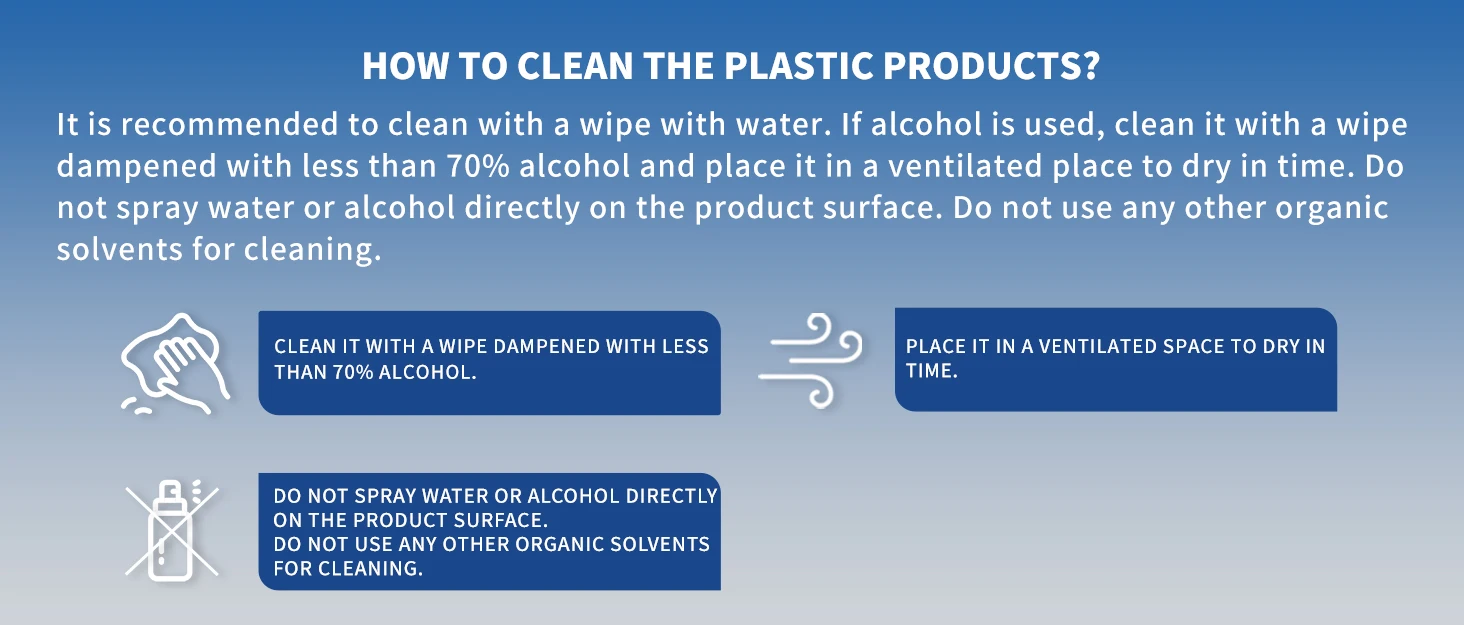 HOW TO CLEAN THE PLASTIC PRODUCTS?

It is recommended to clean with a wipe with water. If alcohol is used, clean it with a wipe dampened with less than 70% alcohol and place it in a ventilated place to dry in time. Do not spray water or alcohol directly on the product surface. Do not use any other organic solvents for cleaning.

CLEAN IT WITH A WIPE DAMPENED WITH LESS THAN 70% ALCOHOL.

PLACE IT IN A VENTILATED SPACE TO DRY IN TIME.

DO NOT SPRAY WATER OR ALCOHOL DIRECTLY ON THE PRODUCT SURFACE.
DO NOT USE ANY OTHER ORGANIC SOLVENTS FOR CLEANING.